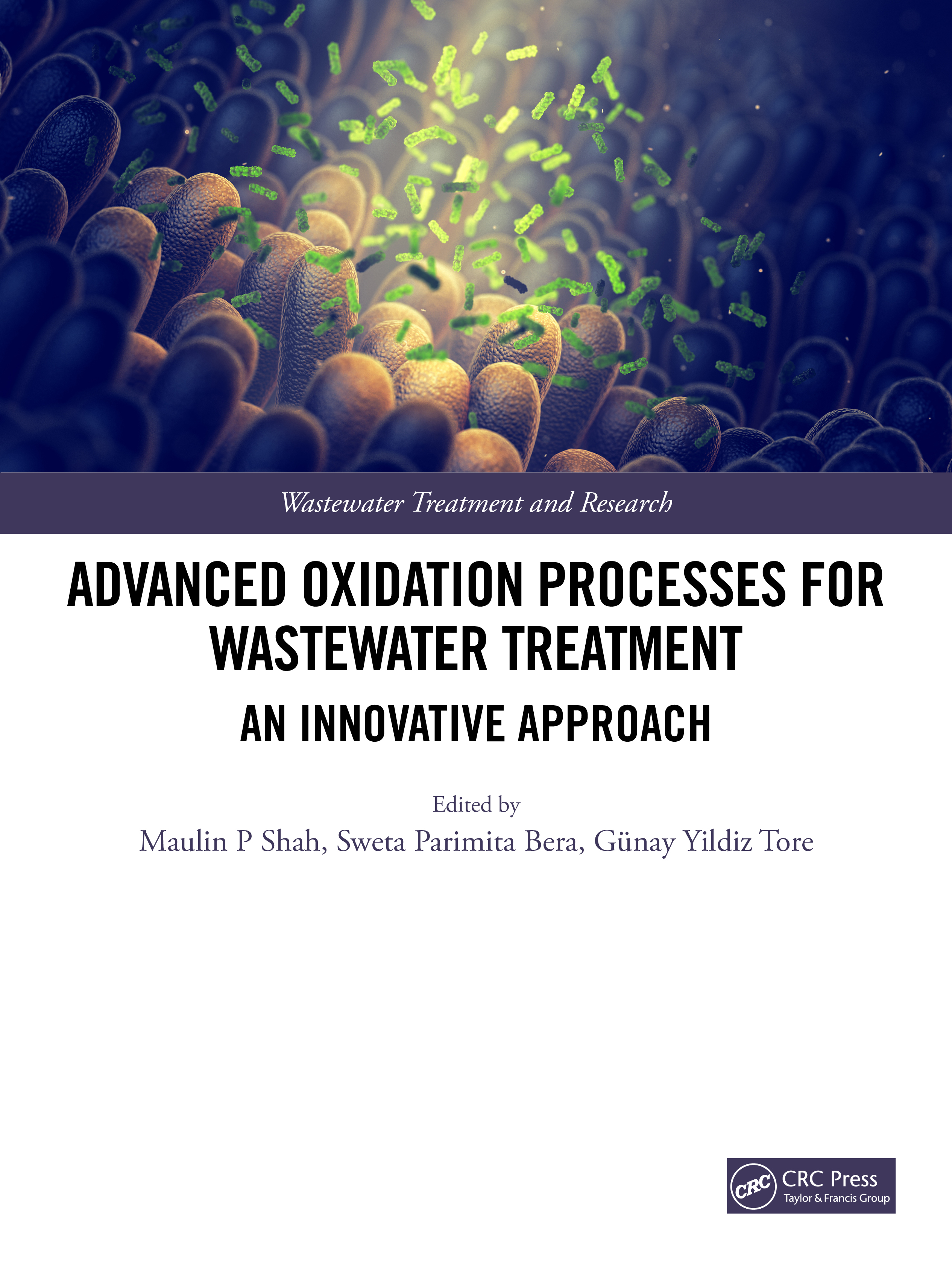 Wastewater Treatment and Research

ADVANCED OXIDATION PROCESSES FOR WASTEWATER TREATMENT

AN INNOVATIVE APPROACH

Edited by
Maulin P Shah, Sweta Parimita Bera, Günay Yildiz Tore

CRC
CRC Press
Taylor & Francis Group